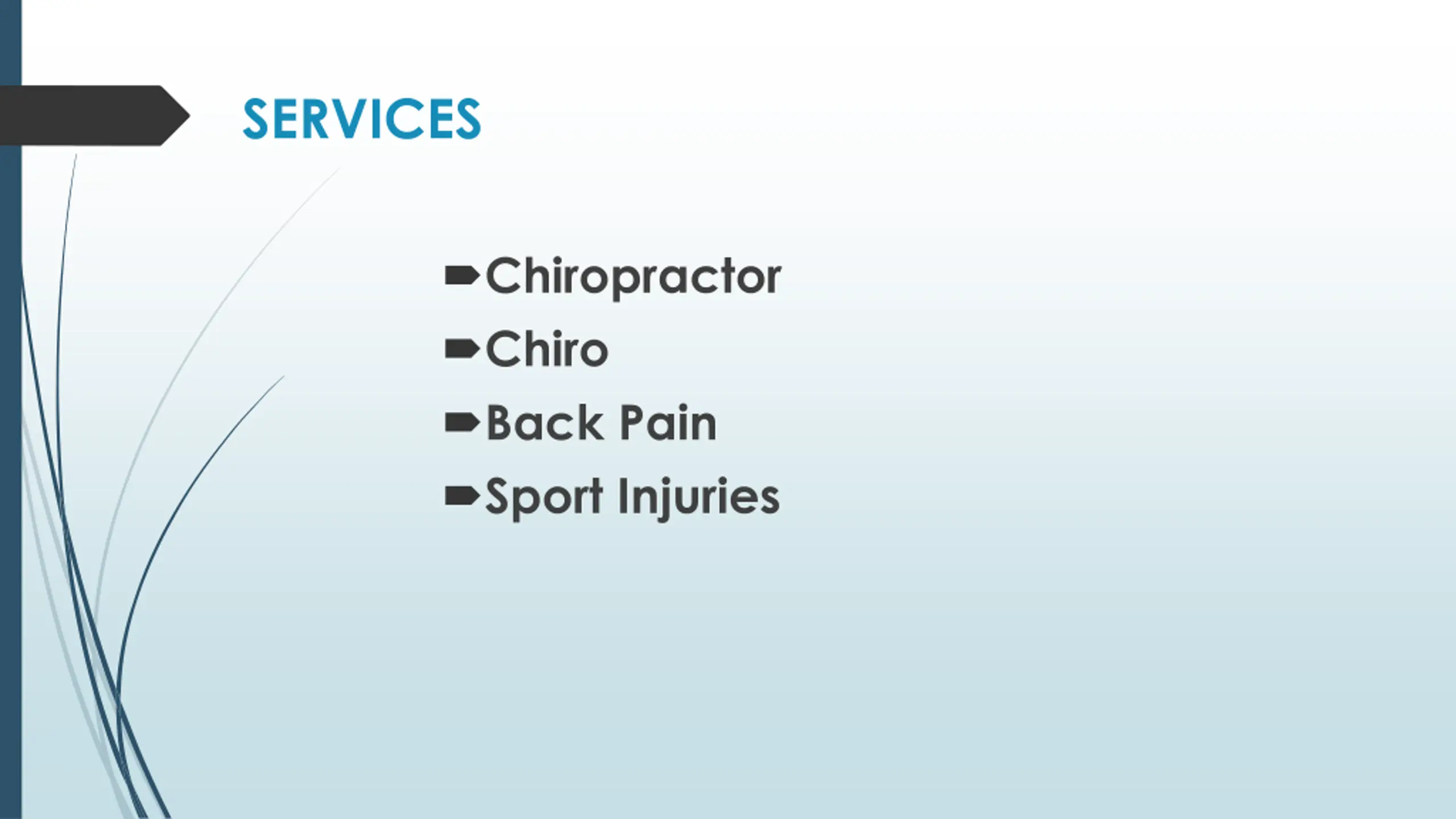 SERVICES

Chiropractor
Chiro
Back Pain
Sport Injuries